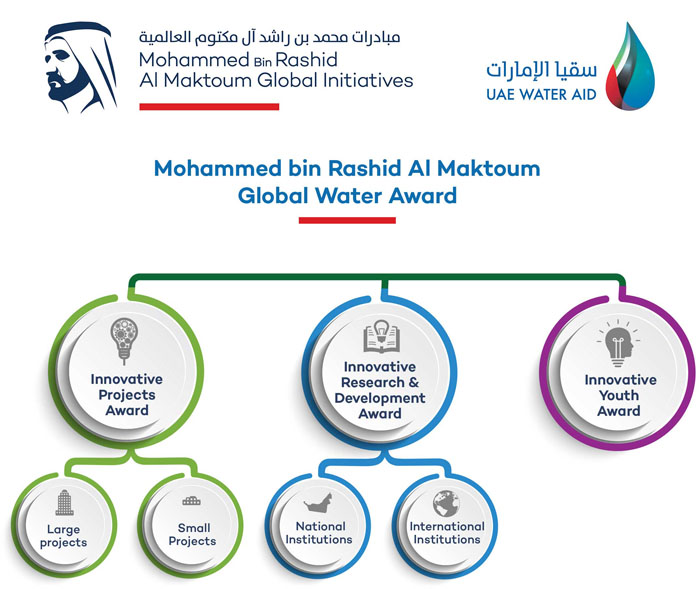 مبادرات محمد بن راشد آل مكتوم العالمية
Mohammed Bin Rashid
Al Maktoum Global Initiatives

سقيا الإمارات
UAE WATER AID

Mohammed bin Rashid Al Maktoum
Global Water Award

Innovative Projects Award

Innovative Research & Development Award

Innovative Youth Award

Large projects

Small Projects

National Institutions

International Institutions